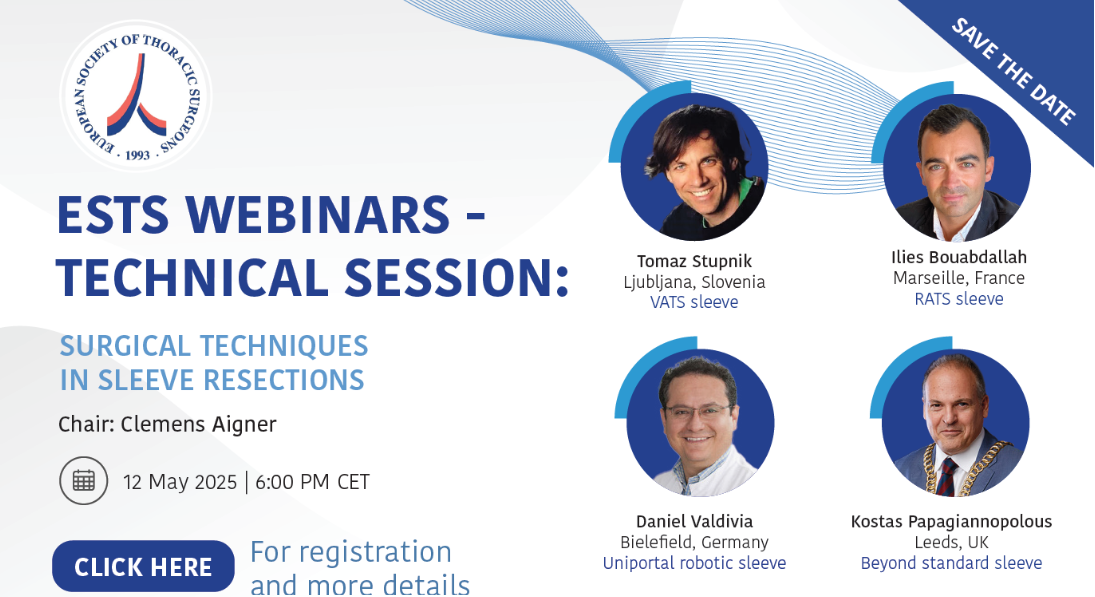 EUROPEAN SOCIETY OF THORACIC SURGEONS · 1993 ·

SAVE THE DATE

ESTS WEBINARS - TECHNICAL SESSION:

SURGICAL TECHNIQUES IN SLEEVE RESECTIONS

Chair: Clemens Aigner

12 May 2025 | 6:00 PM CET

CLICK HERE

For registration and more details

Tomaz Stupnik
Ljubljana, Slovenia
VATS sleeve

Ilies Bouabdallah
Marseille, France
RATS sleeve

Daniel Valdivia
Bielefield, Germany
Uniportal robotic sleeve

Kostas Papagiannopolous
Leeds, UK
Beyond standard sleeve